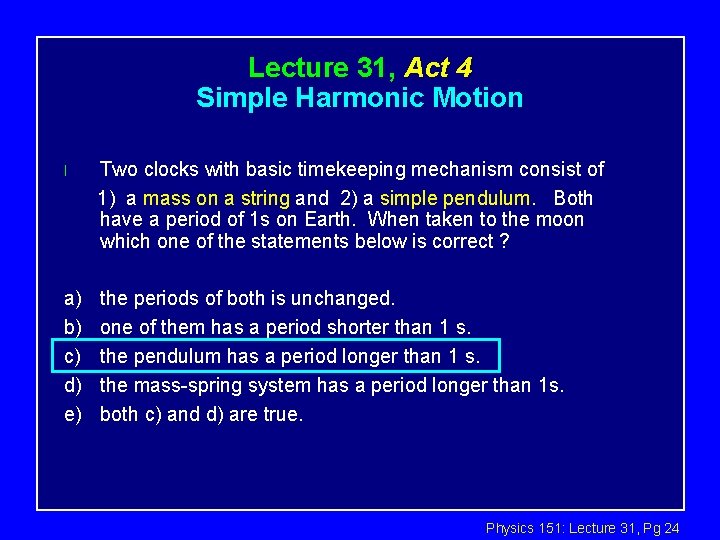 Lecture 31, Act 4
Simple Harmonic Motion

l Two clocks with basic timekeeping mechanism consist of 1) a mass on a string and 2) a simple pendulum. Both have a period of 1s on Earth. When taken to the moon which one of the statements below is correct ?

a) the periods of both is unchanged.
b) one of them has a period shorter than 1 s.
c) the pendulum has a period longer than 1 s.
d) the mass-spring system has a period longer than 1s.
e) both c) and d) are true.

Physics 151: Lecture 31, Pg 24